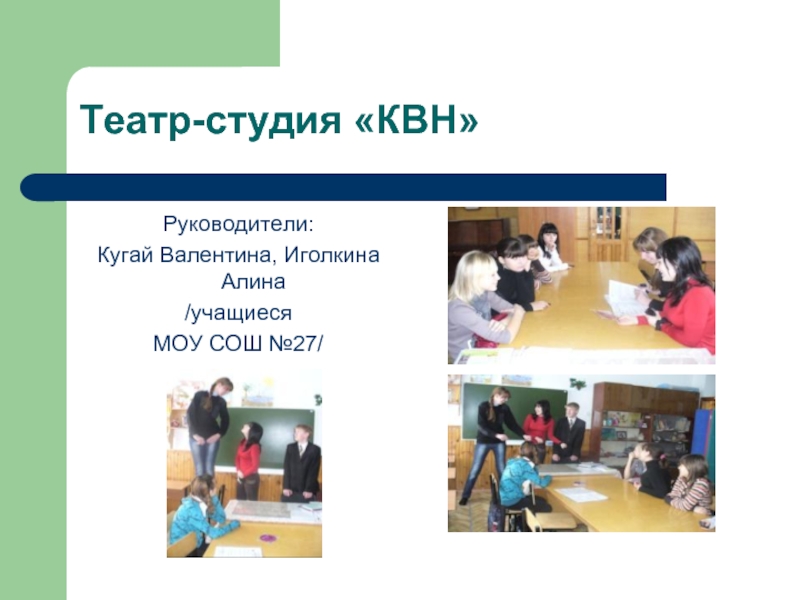 Театр-студия «КВН»

Руководители:
Кугай Валентина, Иголкина Алина
/учащиеся
МОУ СОШ №27/